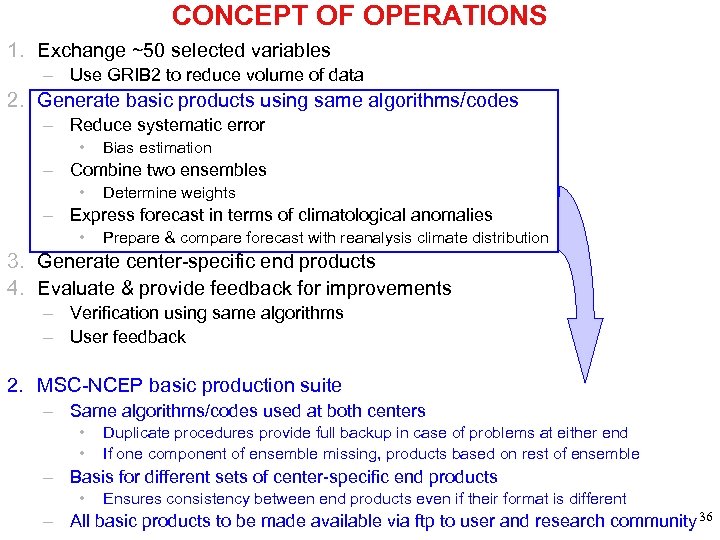 CONCEPT OF OPERATIONS

1. Exchange ~50 selected variables
– Use GRIB2 to reduce volume of data
2. Generate basic products using same algorithms/codes
– Reduce systematic error
• Bias estimation
– Combine two ensembles
• Determine weights
– Express forecast in terms of climatological anomalies
• Prepare & compare forecast with reanalysis climate distribution
3. Generate center-specific end products
4. Evaluate & provide feedback for improvements
– Verification using same algorithms
– User feedback

2. MSC-NCEP basic production suite
– Same algorithms/codes used at both centers
• Duplicate procedures provide full backup in case of problems at either end
• If one component of ensemble missing, products based on rest of ensemble
– Basis for different sets of center-specific end products
• Ensures consistency between end products even if their format is different
– All basic products to be made available via ftp to user and research community

36